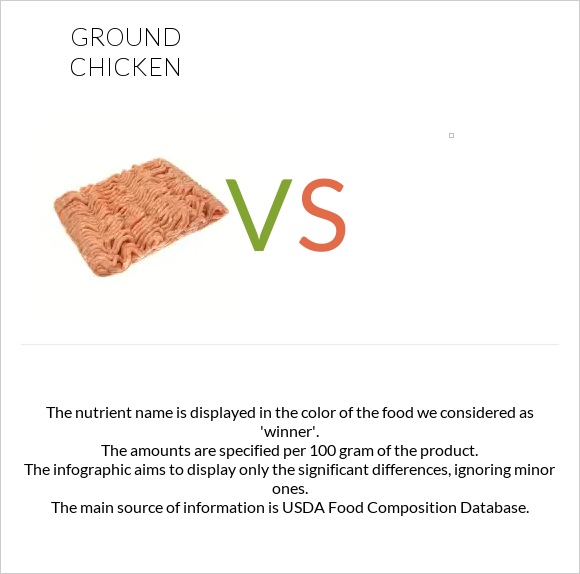 GROUND CHICKEN

VS

The nutrient name is displayed in the color of the food we considered as 'winner'.
The amounts are specified per 100 gram of the product.
The infographic aims to display only the significant differences, ignoring minor ones.
The main source of information is USDA Food Composition Database.